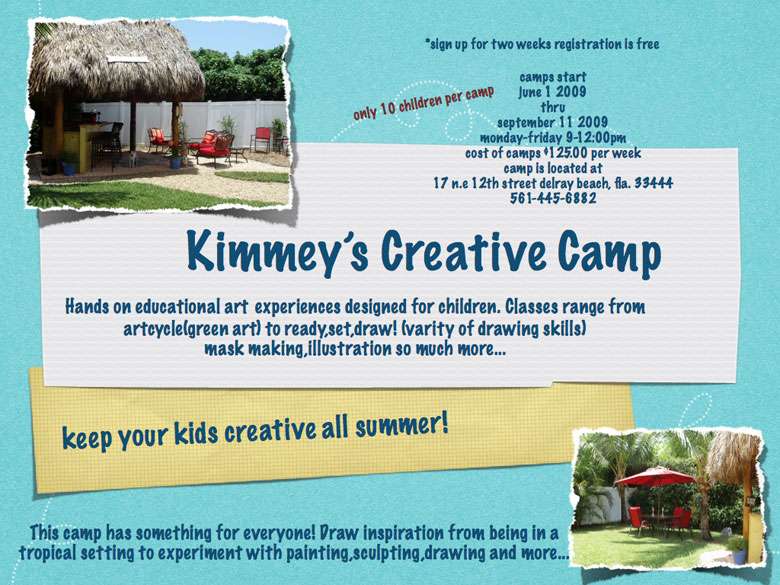 *sign up for two weeks registration is free

only 10 children per camp

camps start
june 1 2009
thru
september 11 2009
monday-friday 9-12:00pm
cost of camps $125.00 per week
camp is located at
17 n.e 12th street delray beach, fla. 33444
561-445-6882

Kimmey's Creative Camp

Hands on educational art experiences designed for children. Classes range from artcycle(green art) to ready,set,draw! (varity of drawing skills) mask making,illustration so much more...

keep your kids creative all summer!

This camp has something for everyone! Draw inspiration from being in a tropical setting to experiment with painting,sculpting,drawing and more...